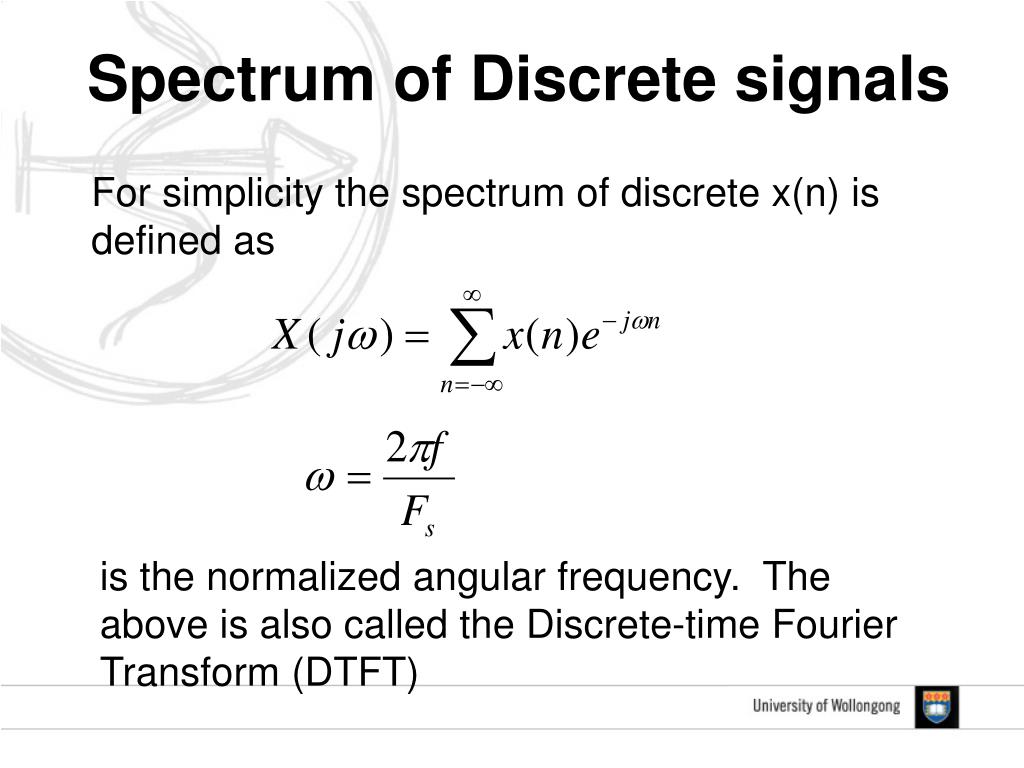 Spectrum of Discrete signals

For simplicity the spectrum of discrete x(n) is defined as

$X(j\omega) = \sum_{n=-\infty}^{\infty} x(n)e^{-j\omega n}$

$\omega = \frac{2\pi f}{F_s}$

is the normalized angular frequency. The above is also called the Discrete-time Fourier Transform (DTFT)

University of Wollongong